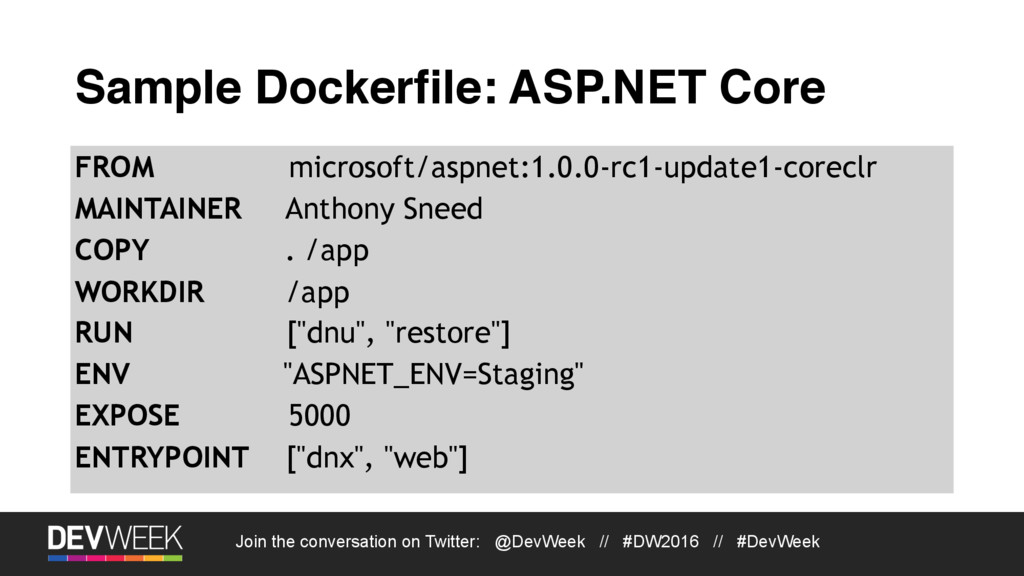 Sample Dockerfile: ASP.NET Core

FROM microsoft/aspnet:1.0.0-rc1-update1-coreclr
MAINTAINER Anthony Sneed
COPY . /app
WORKDIR /app
RUN ["dnu", "restore"]
ENV "ASPNET_ENV=Staging"
EXPOSE 5000
ENTRYPOINT ["dnx", "web"]

DEVWEEK

Join the conversation on Twitter: @DevWeek // #DW2016 // #DevWeek